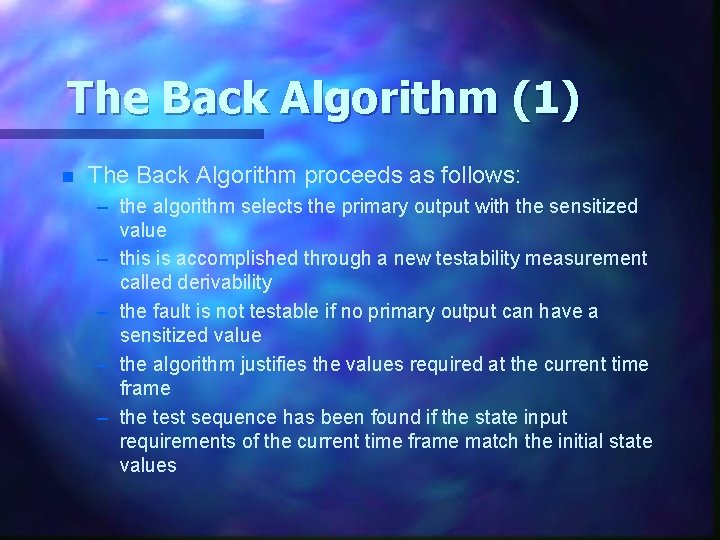 The Back Algorithm (1)

The Back Algorithm proceeds as follows:

– the algorithm selects the primary output with the sensitized value

– this is accomplished through a new testability measurement called derivability

– the fault is not testable if no primary output can have a sensitized value

– the algorithm justifies the values required at the current time frame

– the test sequence has been found if the state input requirements of the current time frame match the initial state values